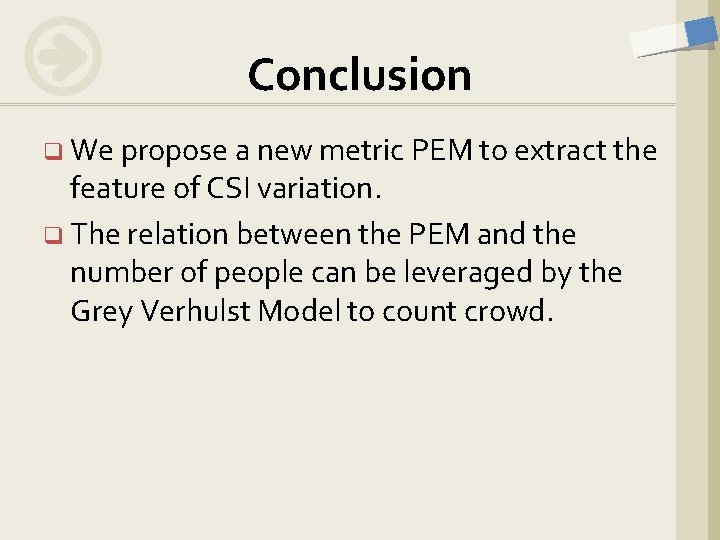 Conclusion

❑ We propose a new metric PEM to extract the feature of CSI variation.

❑ The relation between the PEM and the number of people can be leveraged by the Grey Verhulst Model to count crowd.